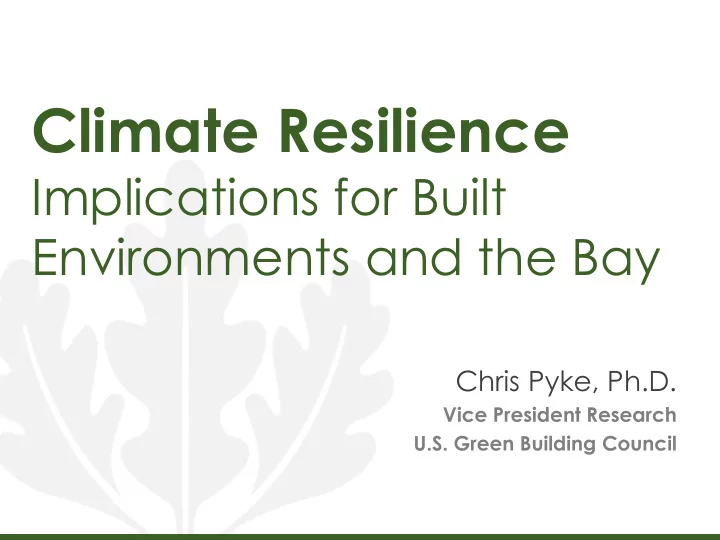 Climate Resilience
Implications for Built Environments and the Bay

Chris Pyke, Ph.D.
Vice President Research
U.S. Green Building Council